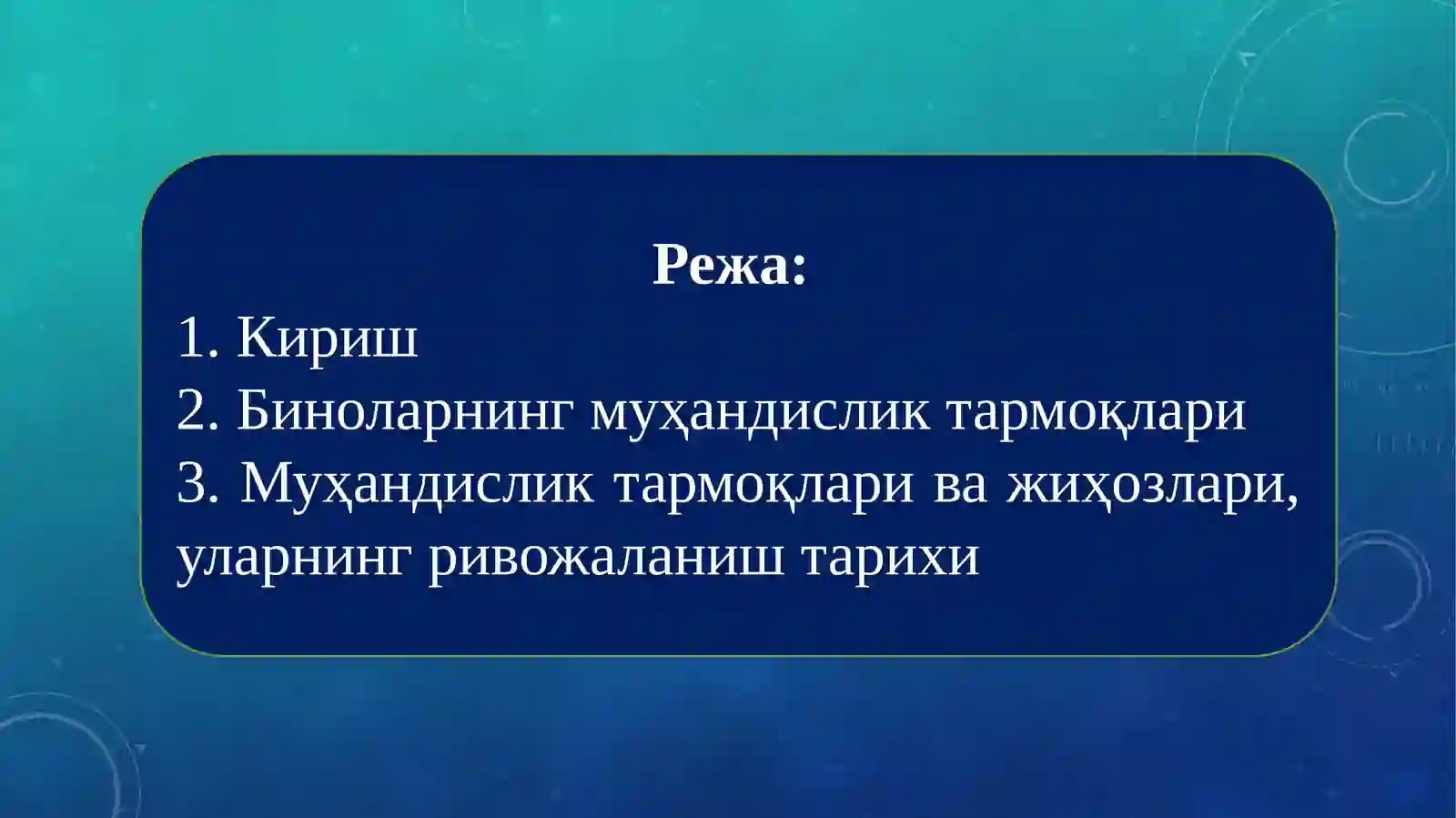 Режа:
1. Кириш
2. Биноларнинг муҳандислик тармоқлари
3. Муҳандислик тармоқлари ва жиҳозлари, уларнинг ривожаланиш тарихи